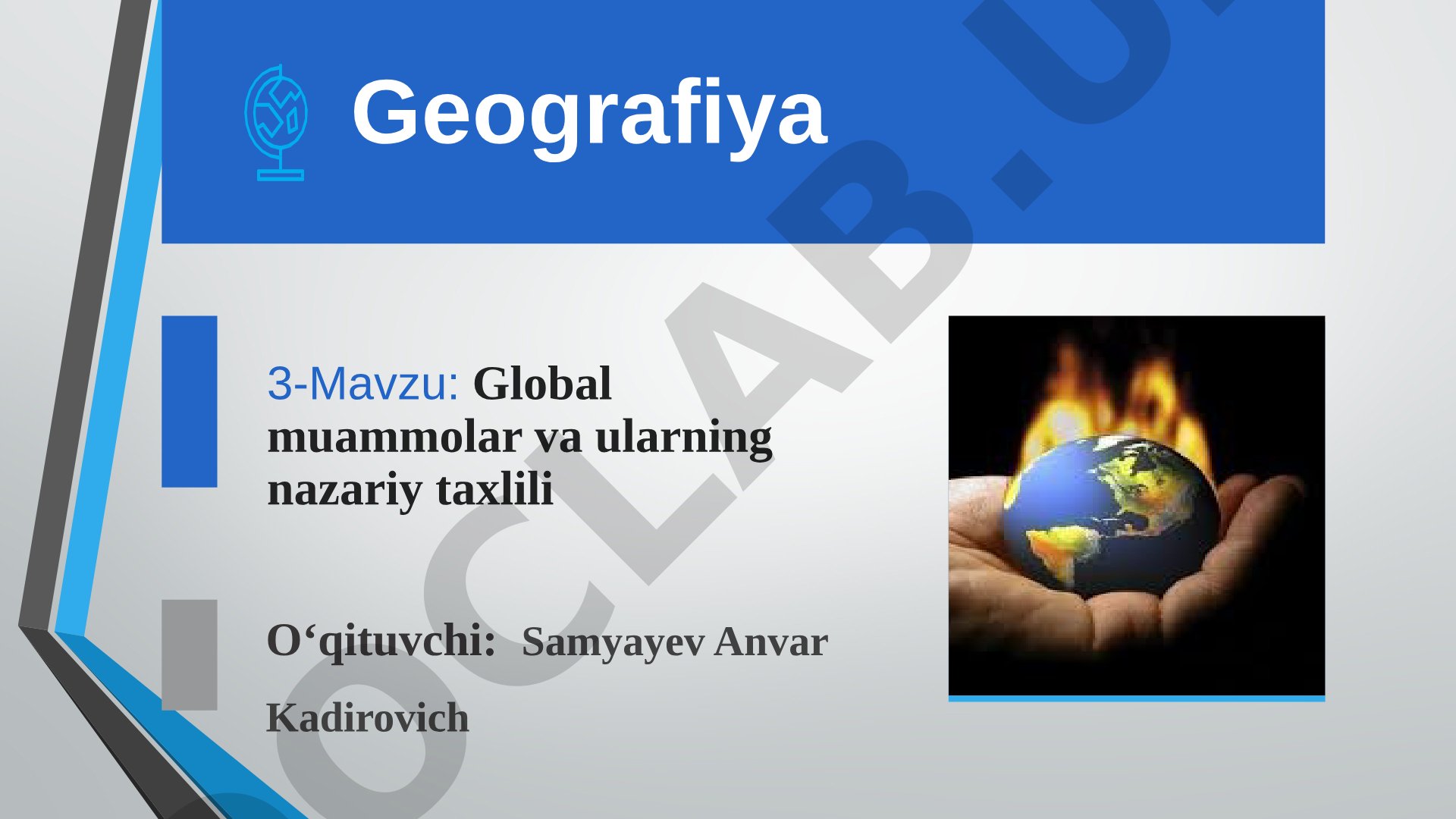 Geografiya

3-Mavzu: Global muammolar va ularning nazariy taxlili

O‘qituvchi: Samyayev Anvar Kadirovich

OCLAB.U